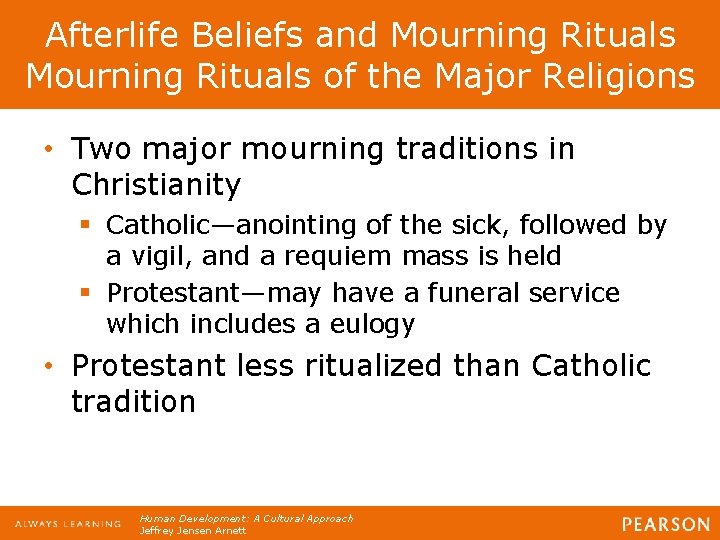 Afterlife Beliefs and Mourning Rituals
Mourning Rituals of the Major Religions

• Two major mourning traditions in Christianity
  ▪ Catholic—anointing of the sick, followed by a vigil, and a requiem mass is held
  ▪ Protestant—may have a funeral service which includes a eulogy
• Protestant less ritualized than Catholic tradition

ALWAYS LEARNING
Human Development: A Cultural Approach
Jeffrey Jensen Arnett
PEARSON